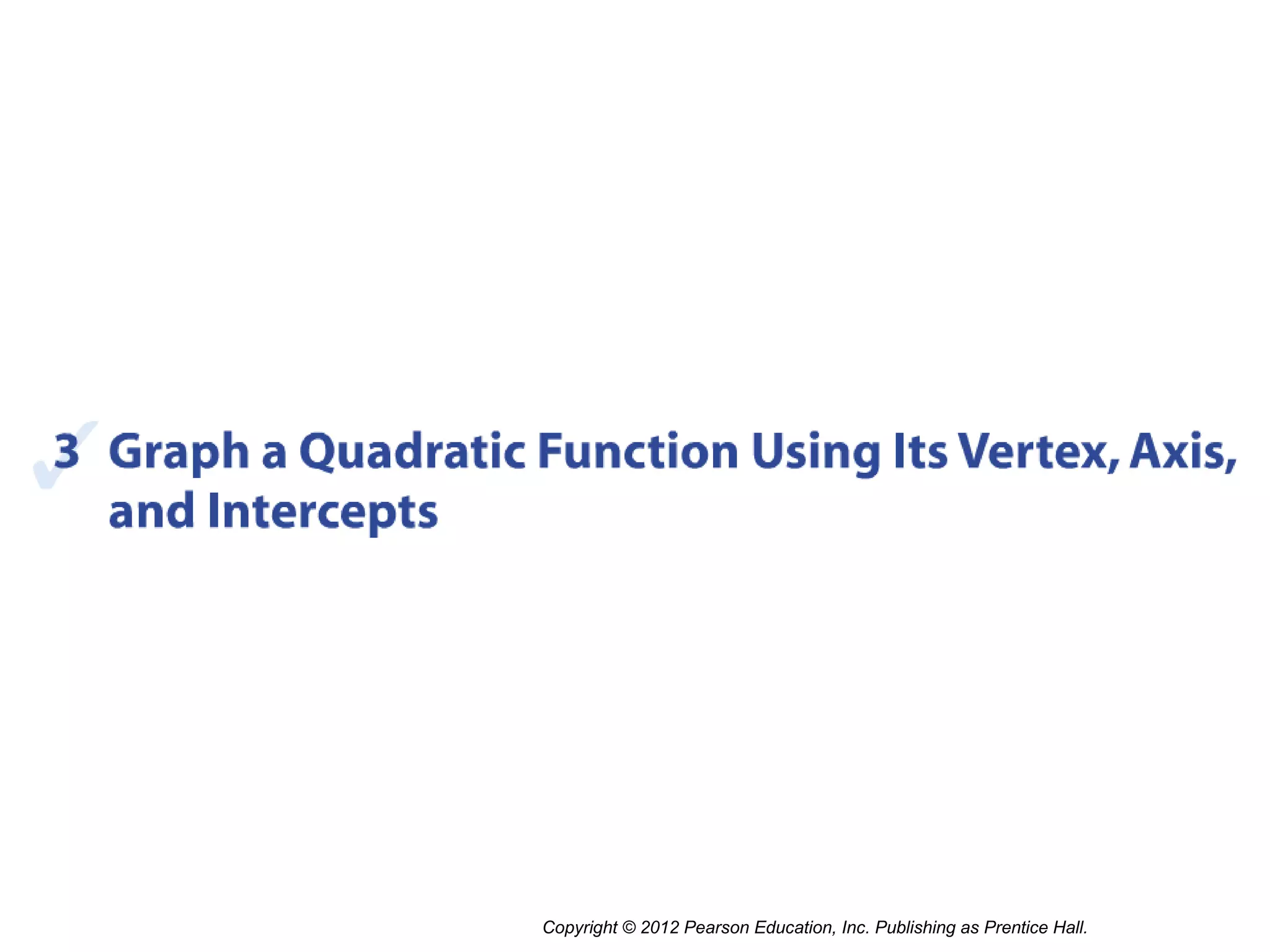 3 Graph a Quadratic Function Using Its Vertex, Axis, and Intercepts

Copyright © 2012 Pearson Education, Inc. Publishing as Prentice Hall.